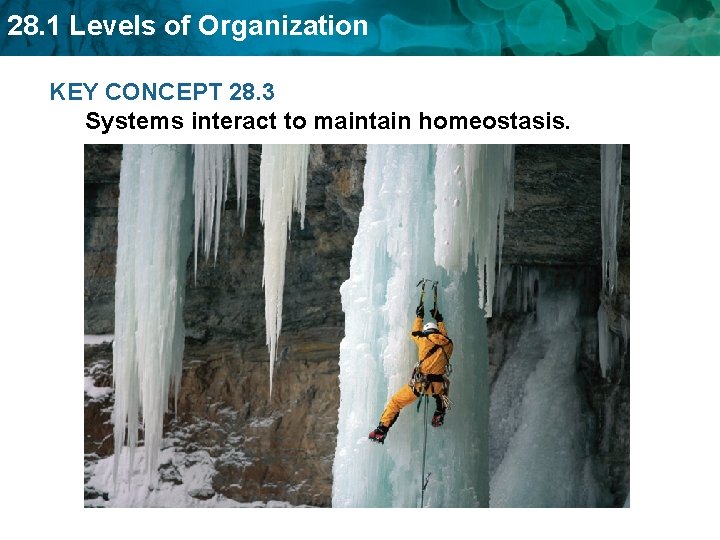 28.1 Levels of Organization

KEY CONCEPT 28.3
Systems interact to maintain homeostasis.